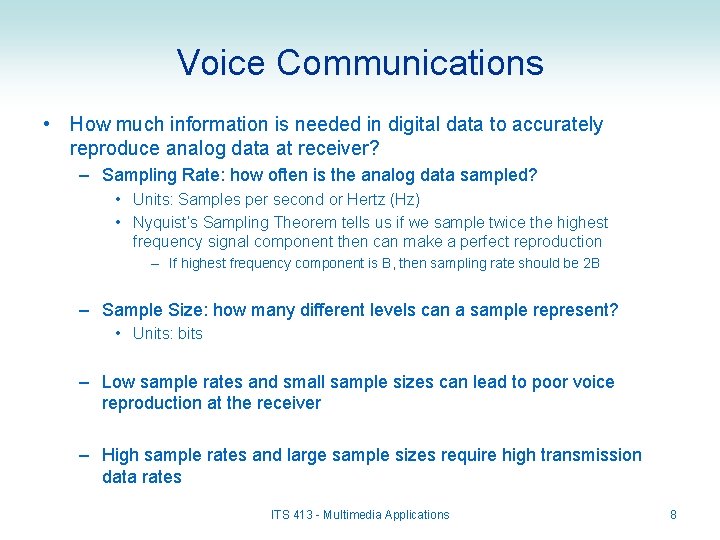 Voice Communications

• How much information is needed in digital data to accurately reproduce analog data at receiver?

– Sampling Rate: how often is the analog data sampled?

• Units: Samples per second or Hertz (Hz)

• Nyquist's Sampling Theorem tells us if we sample twice the highest frequency signal component then can make a perfect reproduction

– If highest frequency component is B, then sampling rate should be 2B

– Sample Size: how many different levels can a sample represent?

• Units: bits

– Low sample rates and small sample sizes can lead to poor voice reproduction at the receiver

– High sample rates and large sample sizes require high transmission data rates

ITS 413 - Multimedia Applications

8